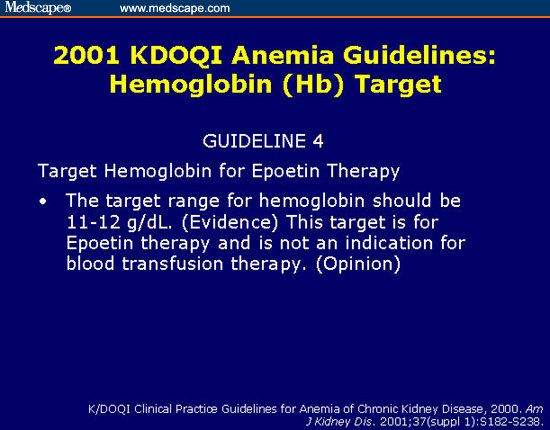 Medscape® www.medscape.com

2001 KDOQI Anemia Guidelines: Hemoglobin (Hb) Target

GUIDELINE 4

Target Hemoglobin for Epoetin Therapy

• The target range for hemoglobin should be 11-12 g/dL. (Evidence) This target is for Epoetin therapy and is not an indication for blood transfusion therapy. (Opinion)

K/DOQI Clinical Practice Guidelines for Anemia of Chronic Kidney Disease, 2000. Am J Kidney Dis. 2001;37(suppl 1):S182-S238.